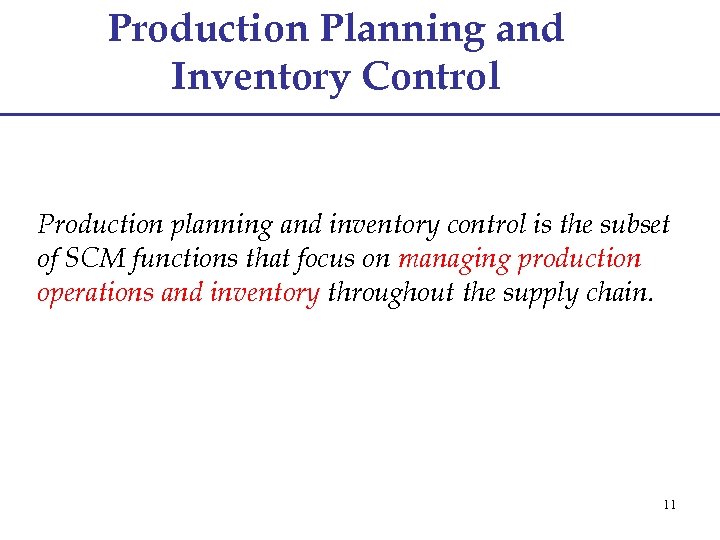 Production Planning and Inventory Control

Production planning and inventory control is the subset of SCM functions that focus on managing production operations and inventory throughout the supply chain.

11